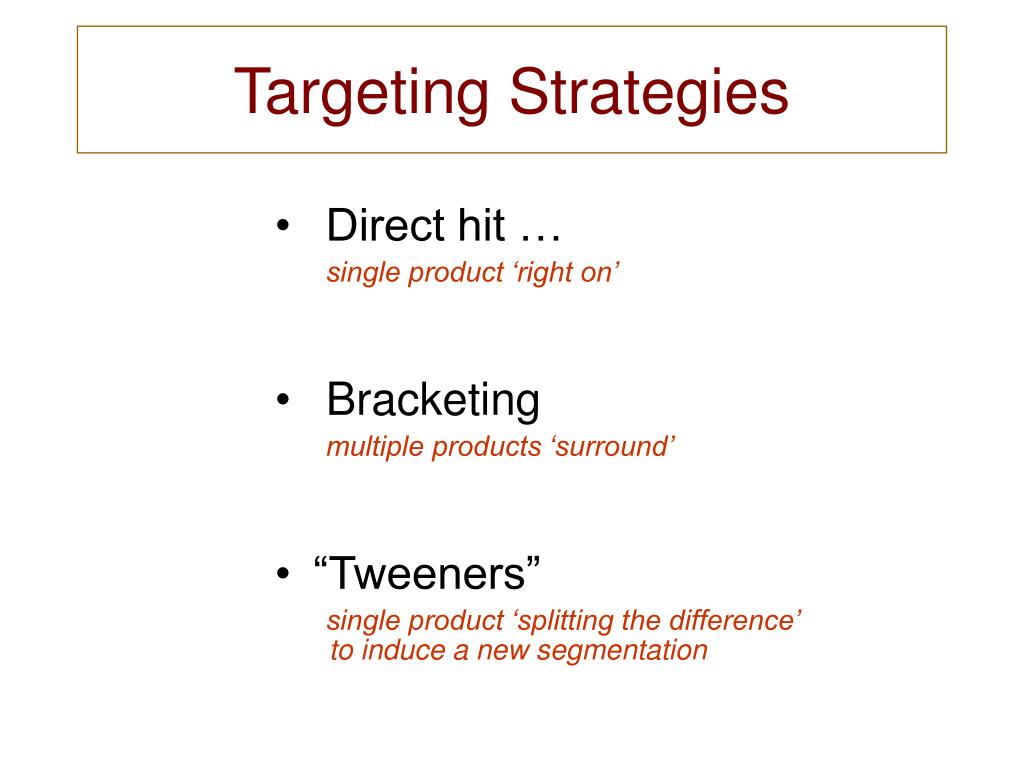 Targeting Strategies

• Direct hit …
single product ‘right on’

• Bracketing
multiple products ‘surround’

• “Tweeners”
single product ‘splitting the difference’ to induce a new segmentation